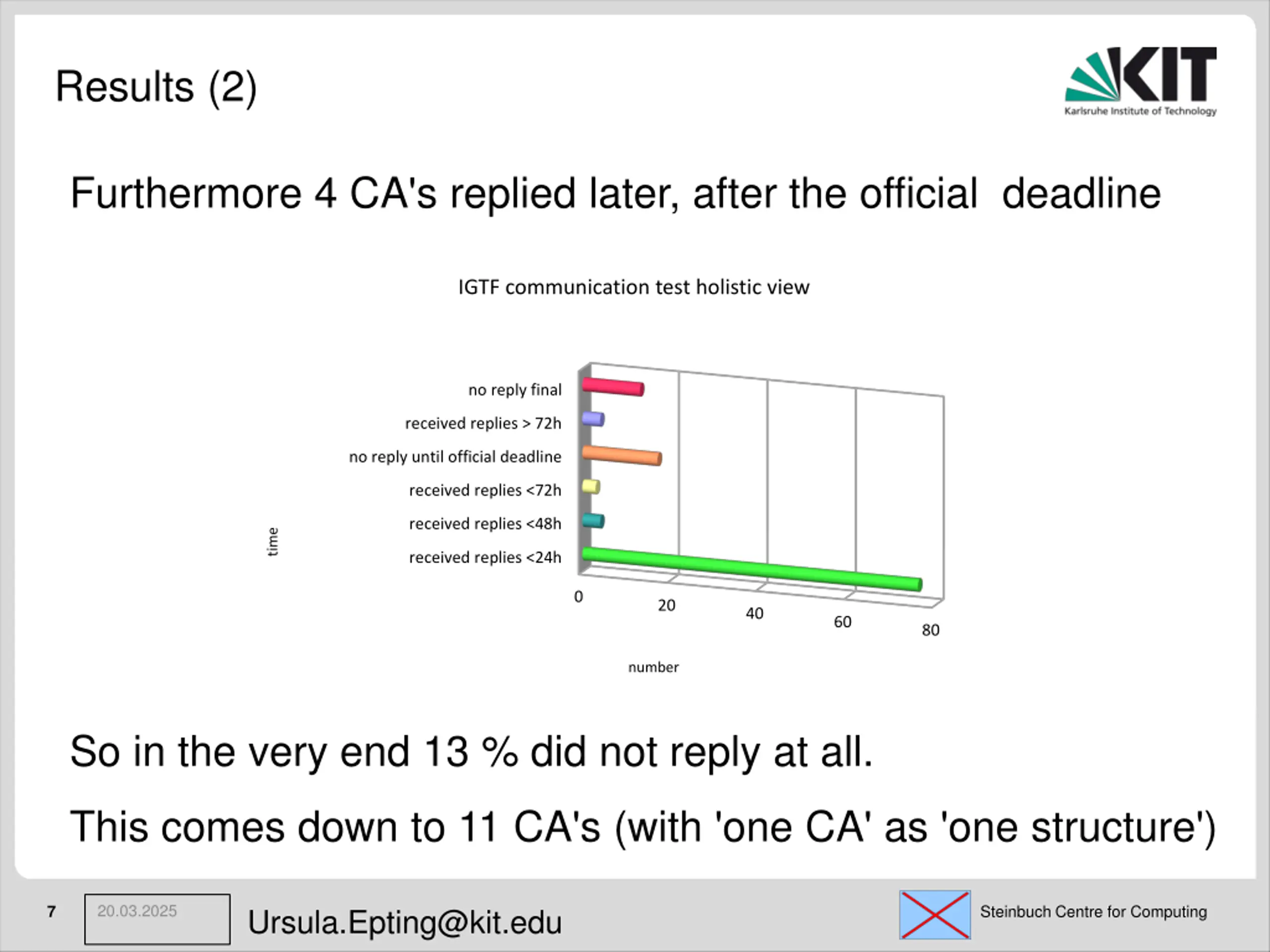 Results (2)

KIT
Karlsruhe Institute of Technology

Furthermore 4 CA's replied later, after the official deadline

IGTF communication test holistic view

time

no reply final
received replies > 72h
no reply until official deadline
received replies <72h
received replies <48h
received replies <24h

0
20
40
60
80

number

So in the very end 13 % did not reply at all.

This comes down to 11 CA's (with 'one CA' as 'one structure')

7
20.03.2025
Ursula.Epting@kit.edu
Steinbuch Centre for Computing